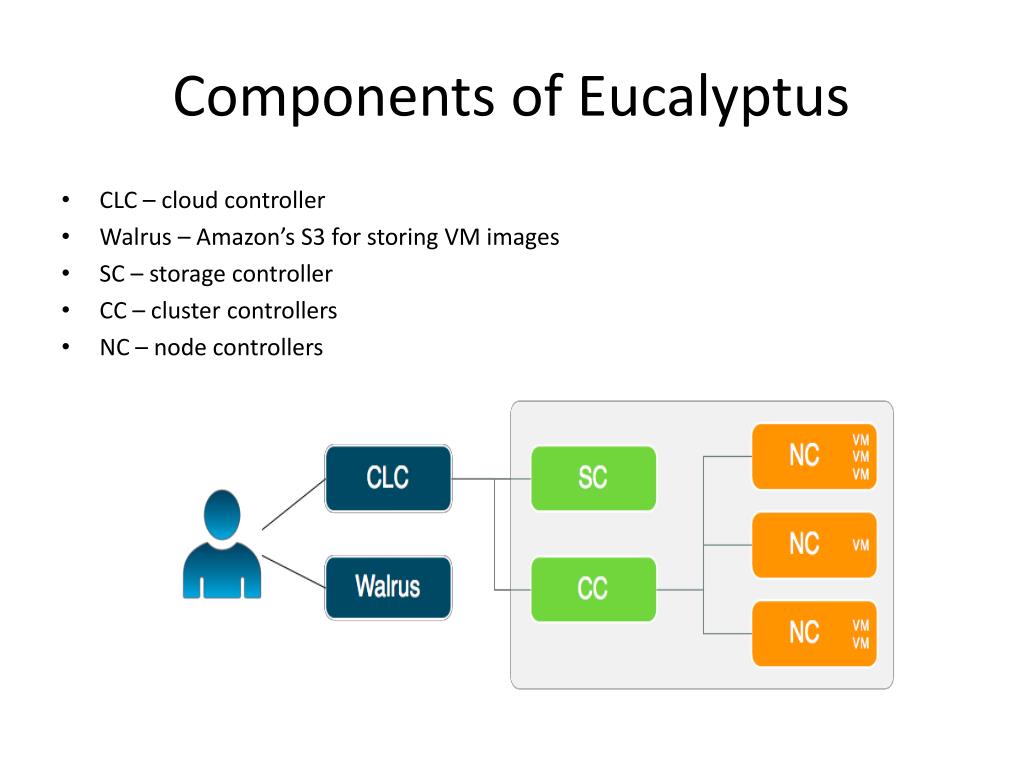 Components of Eucalyptus

• CLC – cloud controller
• Walrus – Amazon's S3 for storing VM images
• SC – storage controller
• CC – cluster controllers
• NC – node controllers

CLC
Walrus
SC
CC
NC VM VM VM
NC VM
NC VM VM